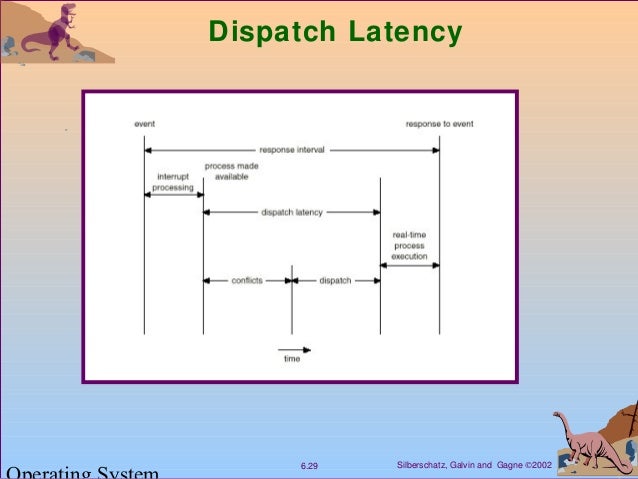 Dispatch Latency

event

response to event

response interval

interrupt processing

process made available

dispatch latency

real-time process execution

conflicts

dispatch

time

Operating System

6.29

Silberschatz, Galvin and Gagne ©2002